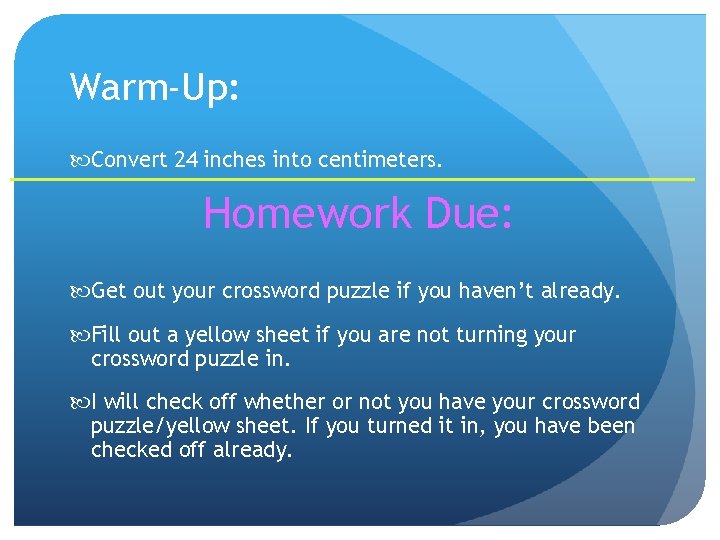 Warm-Up:

Convert 24 inches into centimeters.

Homework Due:

Get out your crossword puzzle if you haven't already.

Fill out a yellow sheet if you are not turning your crossword puzzle in.

I will check off whether or not you have your crossword puzzle/yellow sheet. If you turned it in, you have been checked off already.